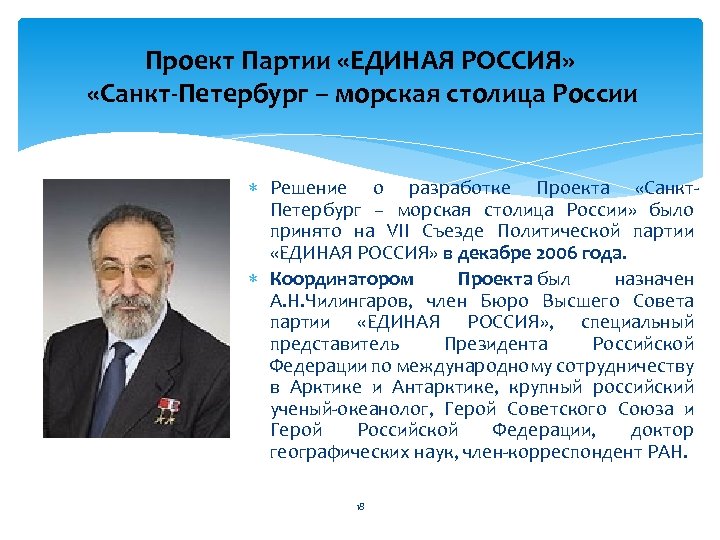 Проект Партии «ЕДИНАЯ РОССИЯ» «Санкт-Петербург – морская столица России

Решение о разработке Проекта «Санкт-Петербург – морская столица России» было принято на VII Съезде Политической партии «ЕДИНАЯ РОССИЯ» в декабре 2006 года.

Координатором Проекта был назначен А.Н.Чилингаров, член Бюро Высшего Совета партии «ЕДИНАЯ РОССИЯ», специальный представитель Президента Российской Федерации по международному сотрудничеству в Арктике и Антарктике, крупный российский ученый-океанолог, Герой Советского Союза и Герой Российской Федерации, доктор географических наук, член-корреспондент РАН.

18